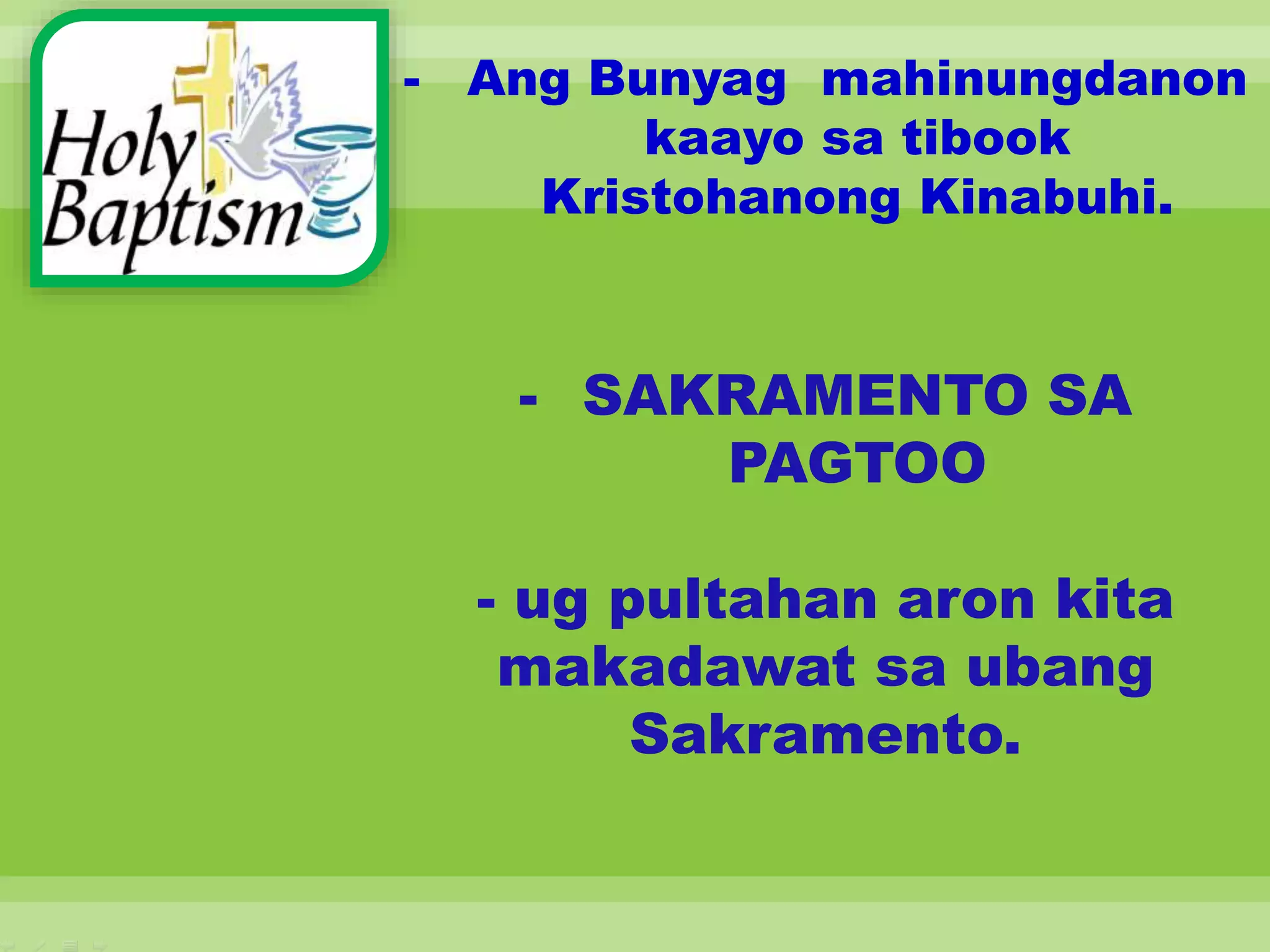 Holy Baptism

- Ang Bunyag mahinungdanon kaayo sa tibook Kristohanong Kinabuhi.

- SAKRAMENTO SA PAGTOO

- ug pultahan aron kita makadawat sa ubang Sakramento.